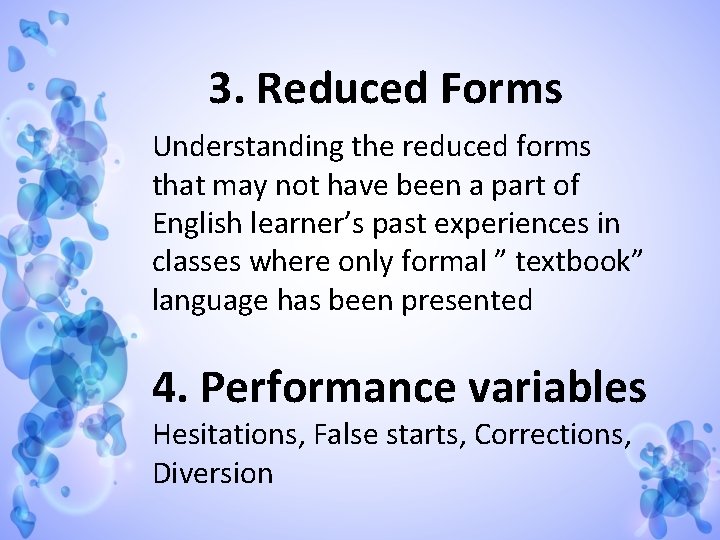 3. Reduced Forms

Understanding the reduced forms that may not have been a part of English learner’s past experiences in classes where only formal ” textbook” language has been presented

4. Performance variables

Hesitations, False starts, Corrections, Diversion